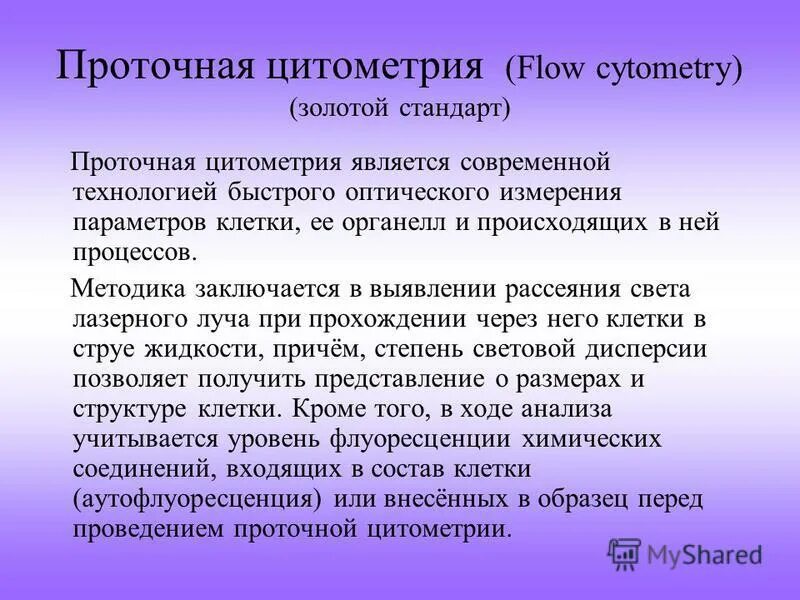 Проточная цитометрия (Flow cytometry)
(золотой стандарт)

Проточная цитометрия является современной технологией быстрого оптического измерения параметров клетки, ее органелл и происходящих в ней процессов.

Методика заключается в выявлении рассеяния света лазерного луча при прохождении через него клетки в струе жидкости, причём, степень световой дисперсии позволяет получить представление о размерах и структуре клетки. Кроме того, в ходе анализа учитывается уровень флуоресценции химических соединений, входящих в состав клетки (аутофлуоресценция) или внесённых в образец перед проведением проточной цитометрии.

MyShared